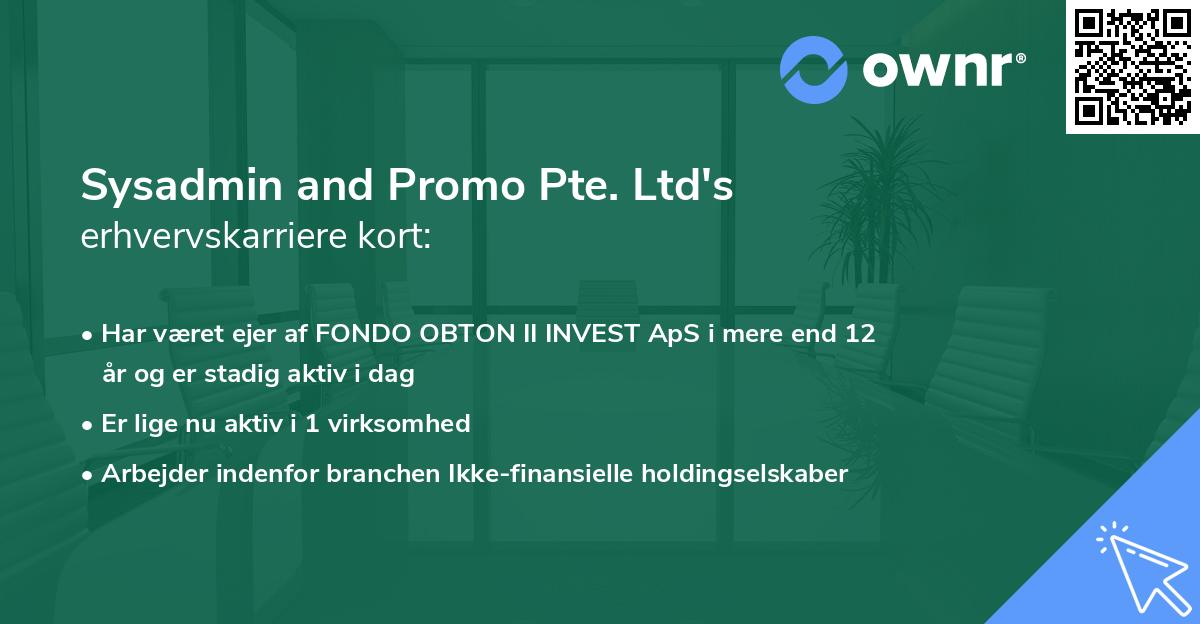 ownr®

Sysadmin and Promo Pte. Ltd's
erhvervskarriere kort:

• Har været ejer af FONDO OBTON II INVEST ApS i mere end 12 år og er stadig aktiv i dag
• Er lige nu aktiv i 1 virksomhed
• Arbejder indenfor branchen Ikke-finansielle holdingselskaber